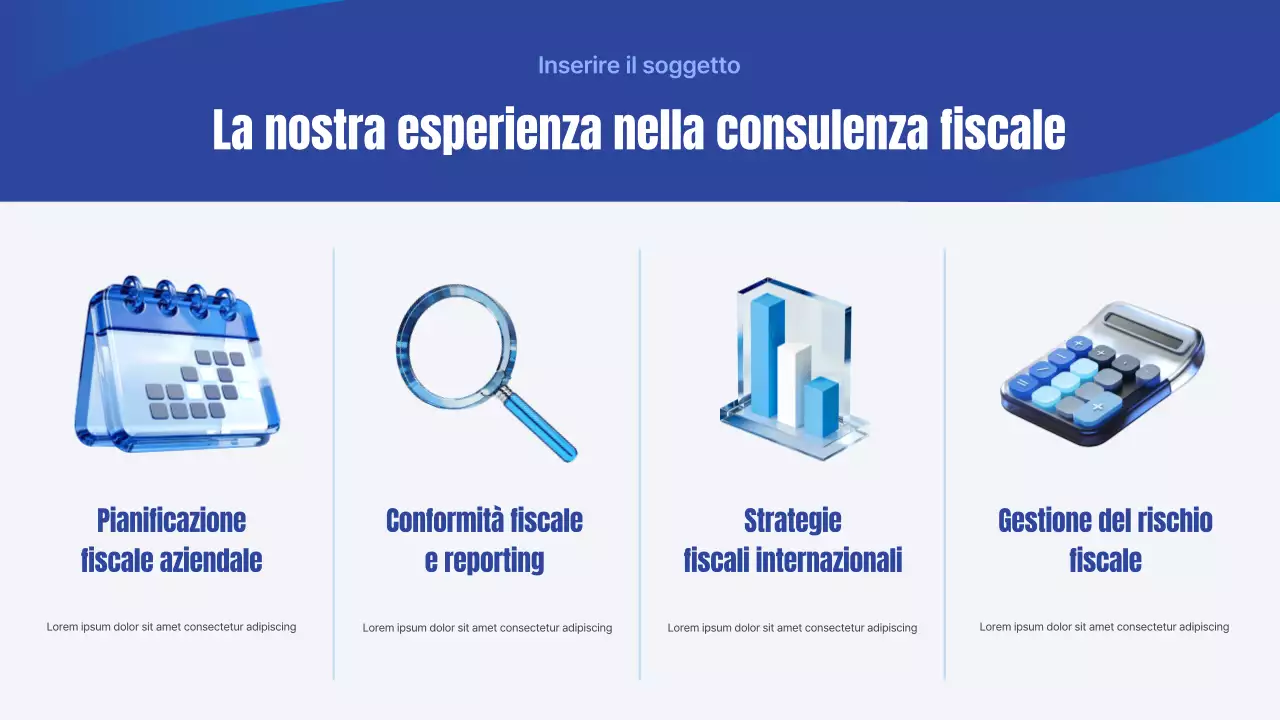 Inserire il soggetto

La nostra esperienza nella consulenza fiscale

Pianificazione fiscale aziendale

Lorem ipsum dolor sit amet consectetur adipiscing

Conformità fiscale e reporting

Lorem ipsum dolor sit amet consectetur adipiscing

Strategie fiscali internazionali

Lorem ipsum dolor sit amet consectetur adipiscing

Gestione del rischio fiscale

Lorem ipsum dolor sit amet consectetur adipiscing